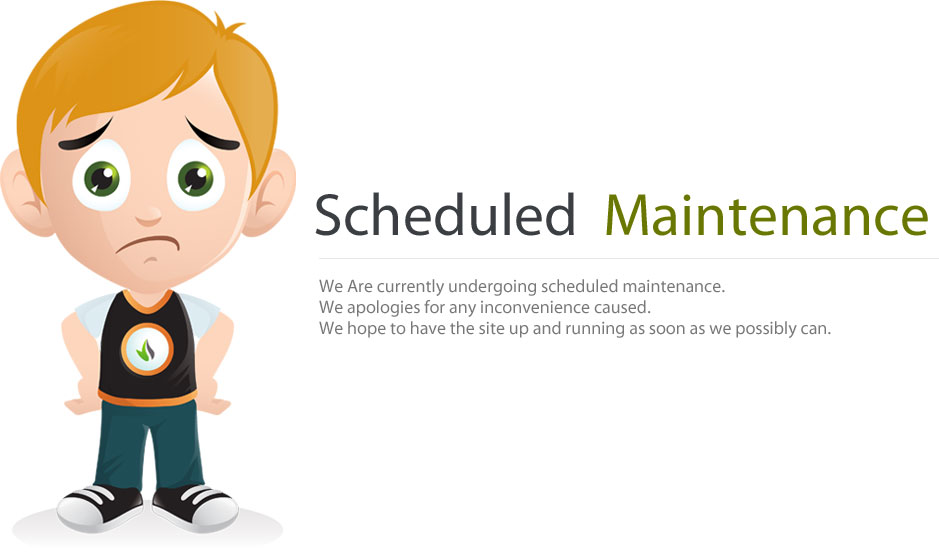 Scheduled Maintenance

We Are currently undergoing scheduled maintenance.
We apologies for any inconvenience caused.
We hope to have the site up and running as soon as we possibly can.